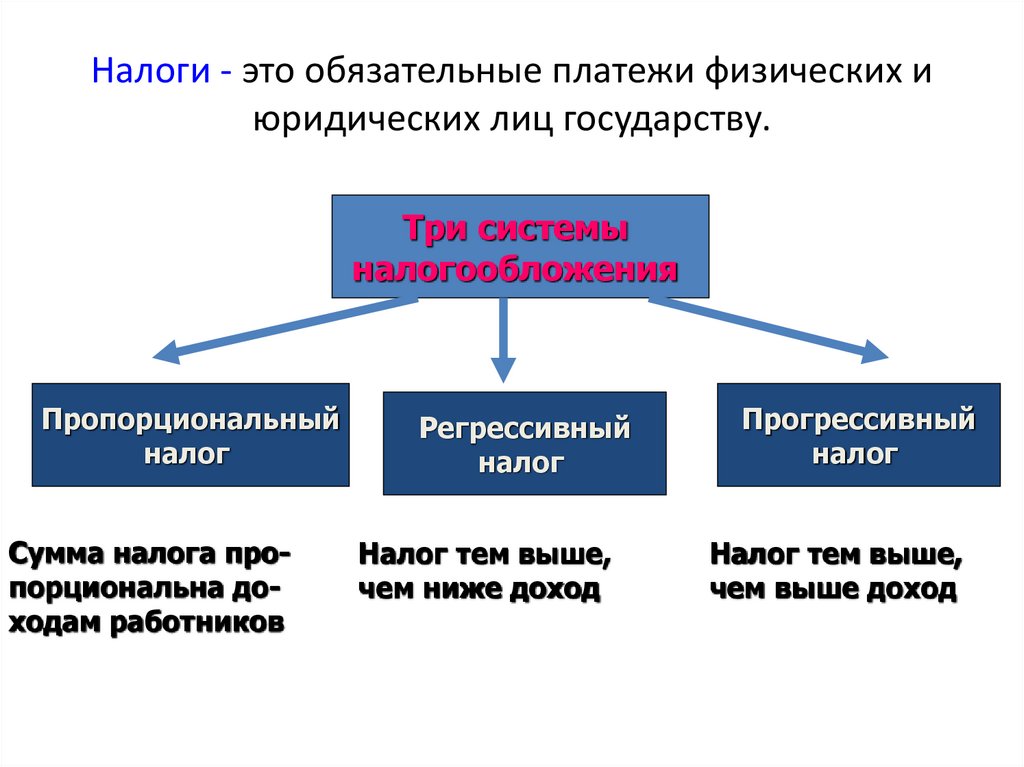 Налоги - это обязательные платежи физических и юридических лиц государству.

Три системы налогообложения

Пропорциональный налог

Регрессивный налог

Прогрессивный налог

Сумма налога пропорциональна доходам работников

Налог тем выше, чем ниже доход

Налог тем выше, чем выше доход